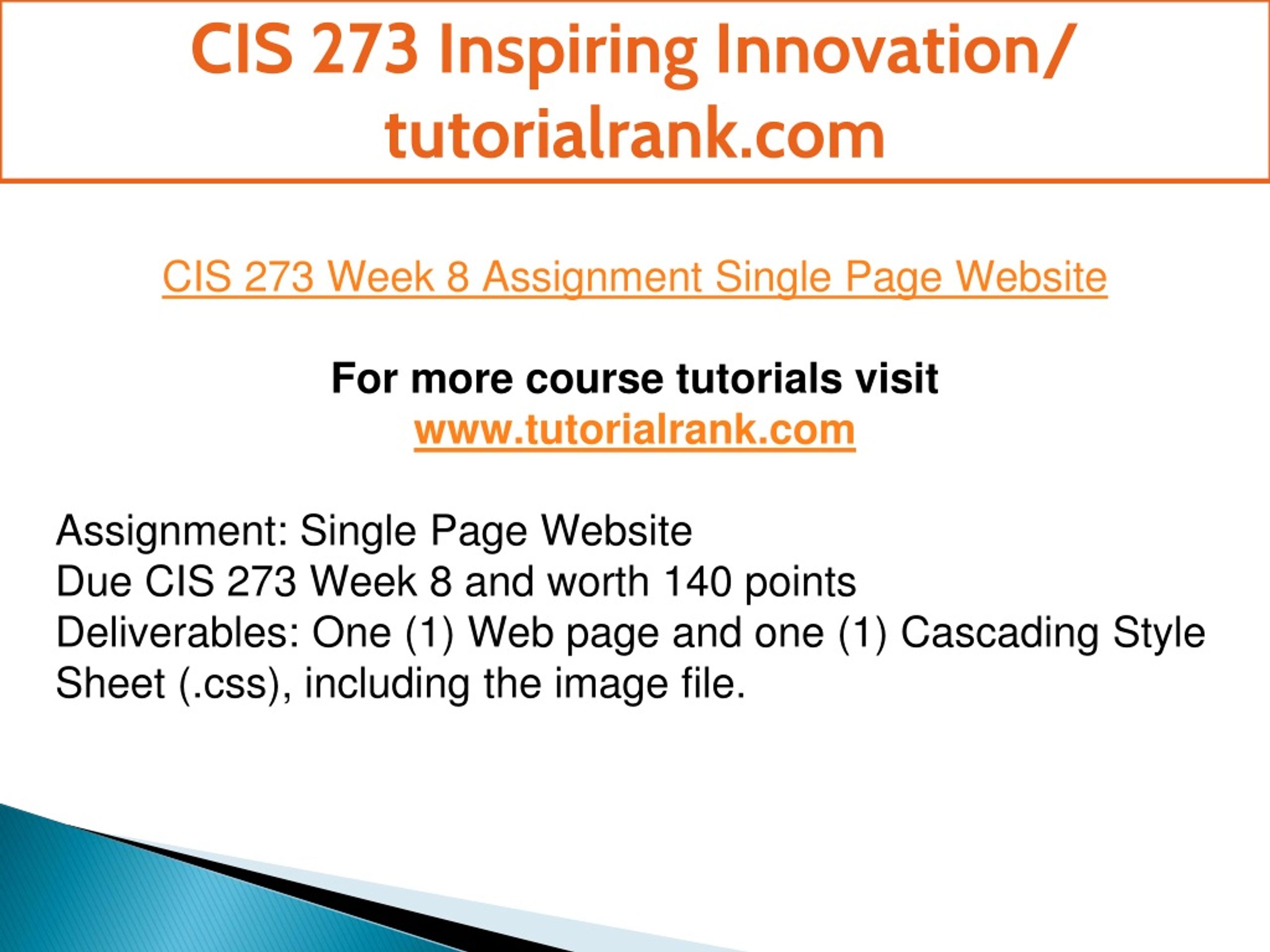 CIS 273 Inspiring Innovation/ tutorialrank.com

CIS 273 Week 8 Assignment Single Page Website

For more course tutorials visit
www.tutorialrank.com

Assignment: Single Page Website
Due CIS 273 Week 8 and worth 140 points
Deliverables: One (1) Web page and one (1) Cascading Style Sheet (.css), including the image file.